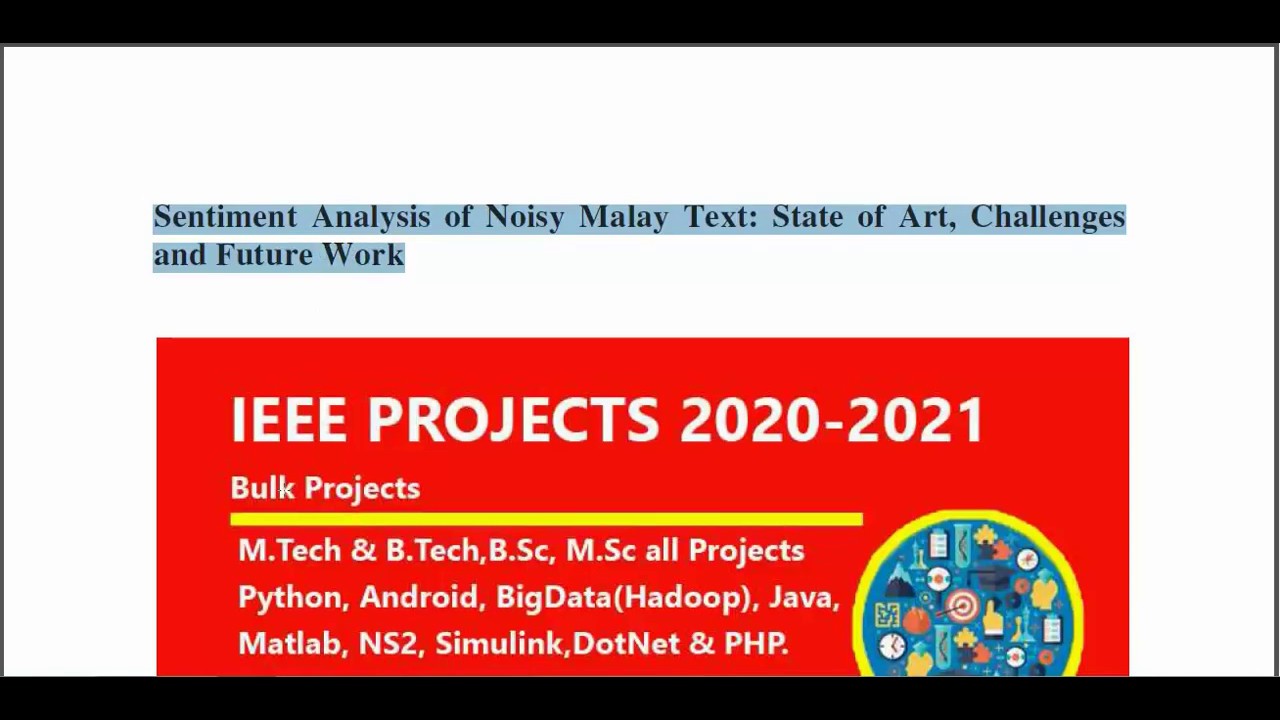 Sentiment Analysis of Noisy Malay Text: State of Art, Challenges and Future Work

IEEE PROJECTS 2020-2021

Bulk Projects

M.Tech & B.Tech,B.Sc, M.Sc all Projects
Python, Android, BigData(Hadoop), Java, Matlab, NS2, Simulink,DotNet & PHP.